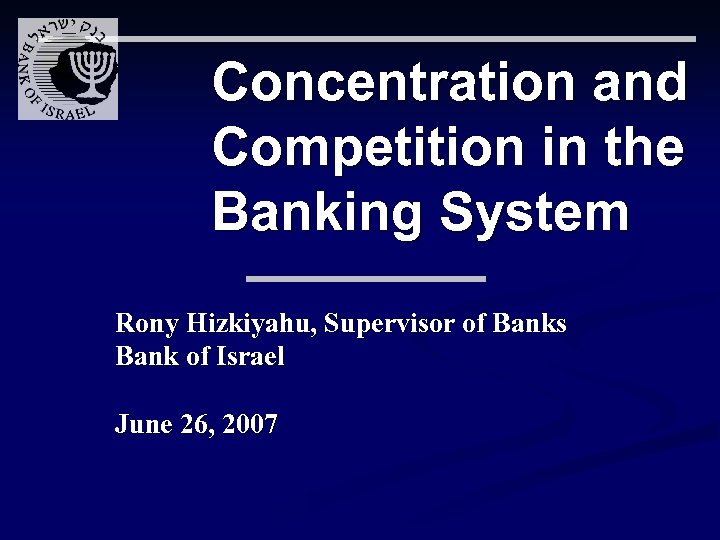 בנק ישראל
BANK OF ISRAEL

Concentration and Competition in the Banking System

Rony Hizkiyahu, Supervisor of Banks
Bank of Israel

June 26, 2007